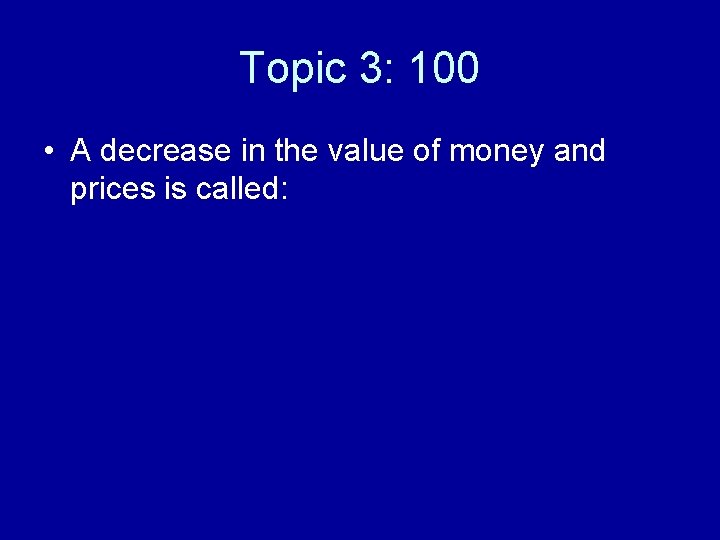 Topic 3: 100

• A decrease in the value of money and prices is called: